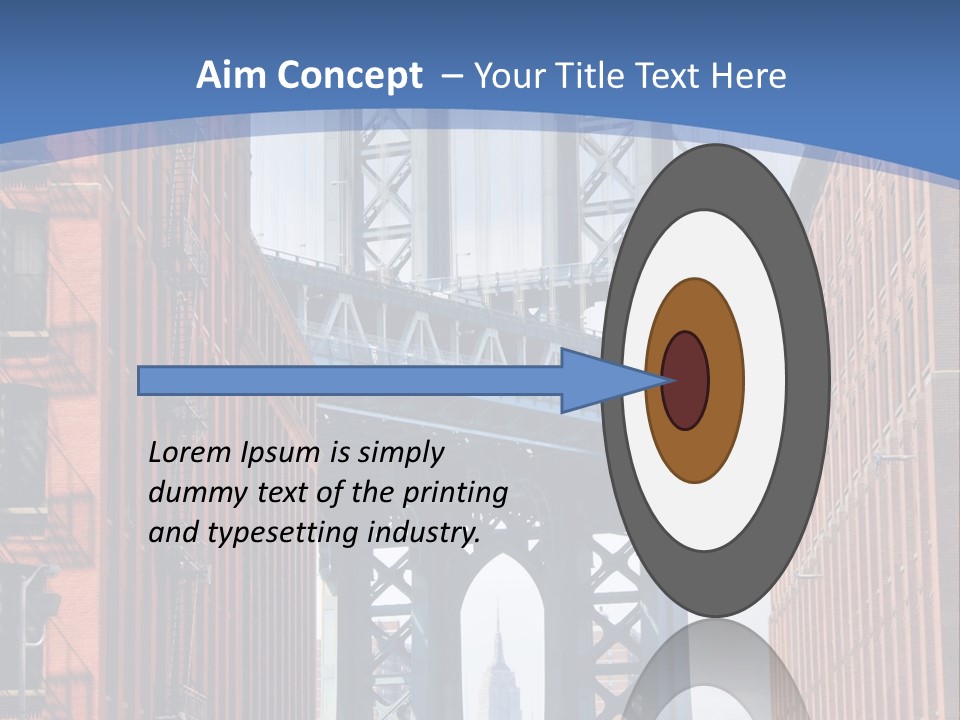 Aim Concept – Your Title Text Here

Lorem Ipsum is simply dummy text of the printing and typesetting industry.